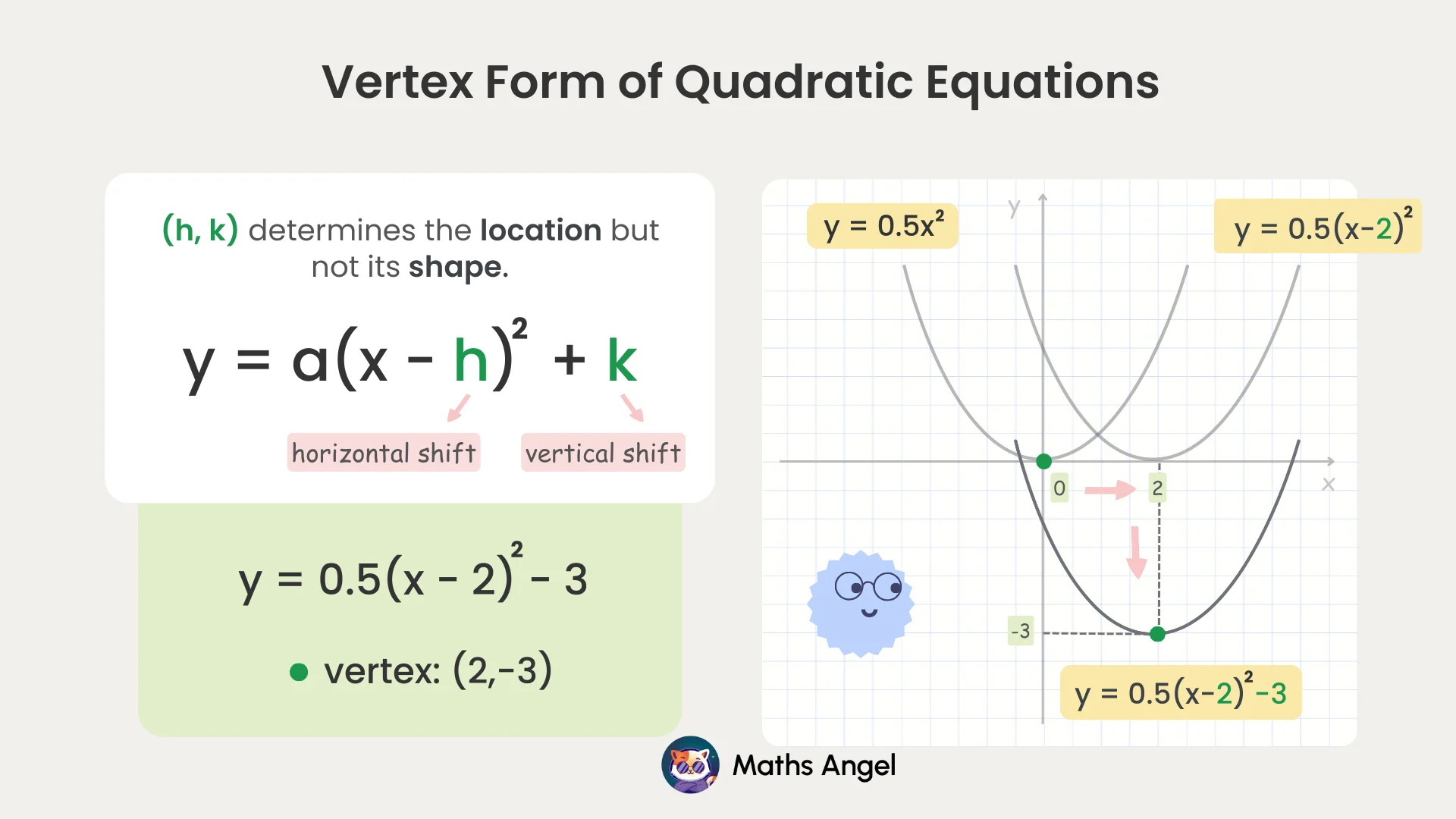 Vertex Form of Quadratic Equations

(h, k) determines the location but not its shape.

$y = a(x - h)^2 + k$

horizontal shift

vertical shift

$y = 0.5(x - 2)^2 - 3$

vertex: (2,-3)

$y = 0.5x^2$

y

$y = 0.5(x-2)^2$

0

2

x

-3

$y = 0.5(x-2)^2-3$

Maths Angel